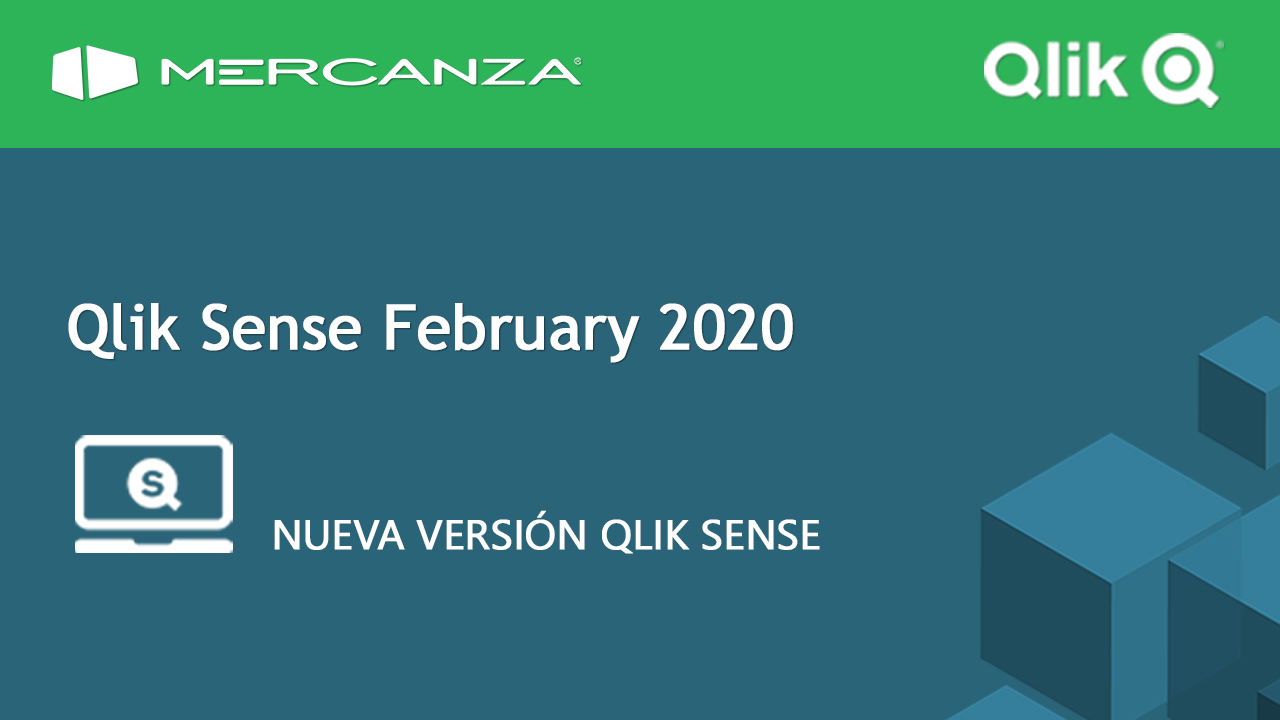 MERCANZA®

Qlik®

Qlik Sense February 2020

S

NUEVA VERSIÓN QLIK SENSE